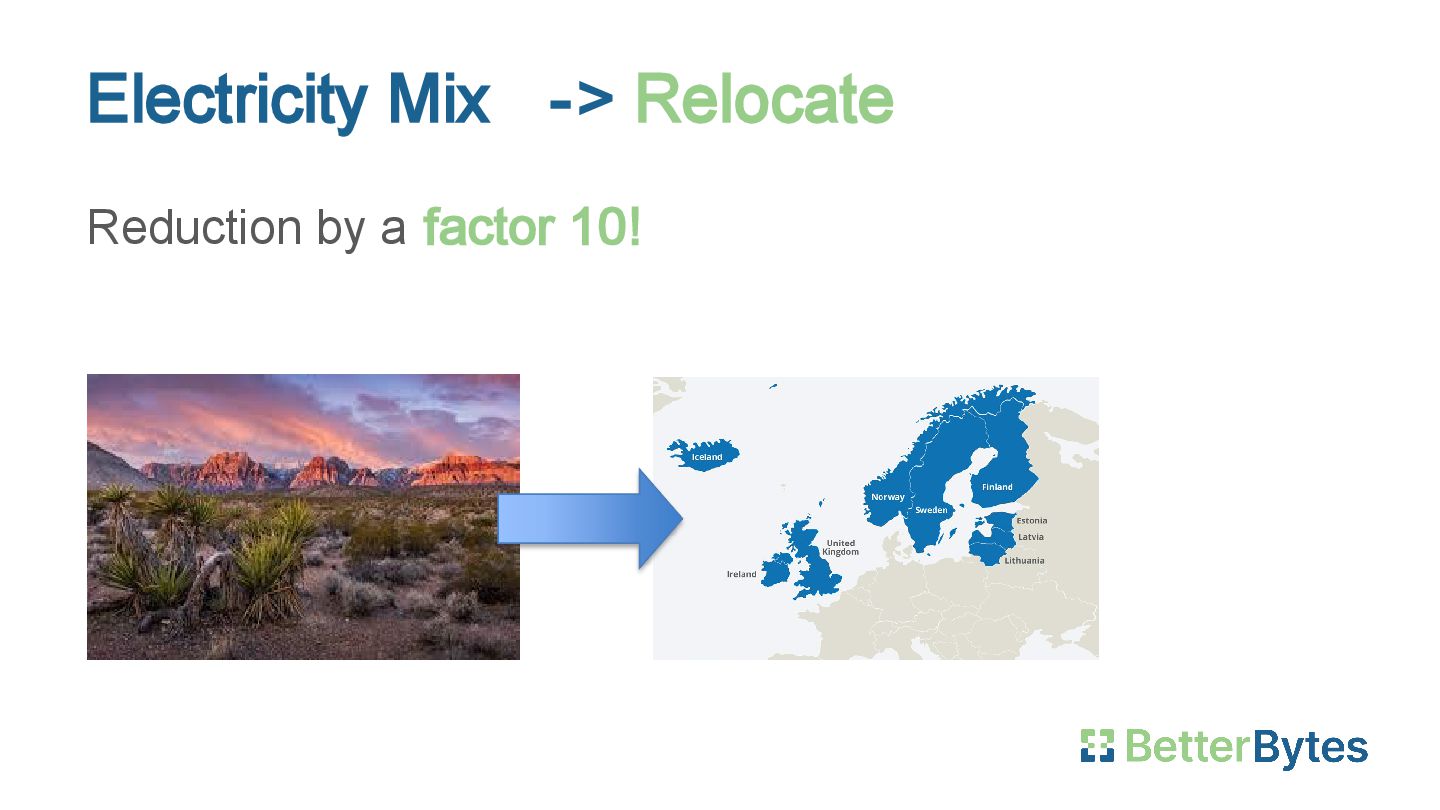 Electricity Mix -> Relocate

Reduction by a factor 10!

Iceland
Norway
Sweden
Finland
Estonia
Latvia
Lithuania
United Kingdom
Ireland

BetterBytes